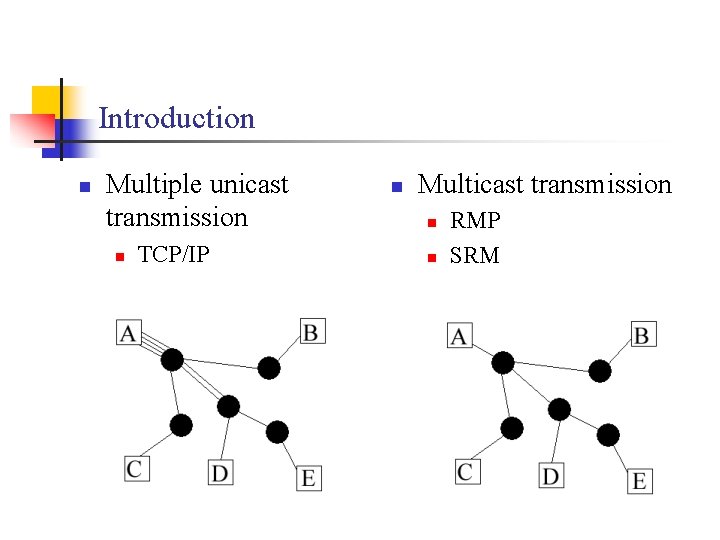 Introduction

Multiple unicast transmission

TCP/IP

A B C D E

Multicast transmission

RMP

SRM

A B C D E